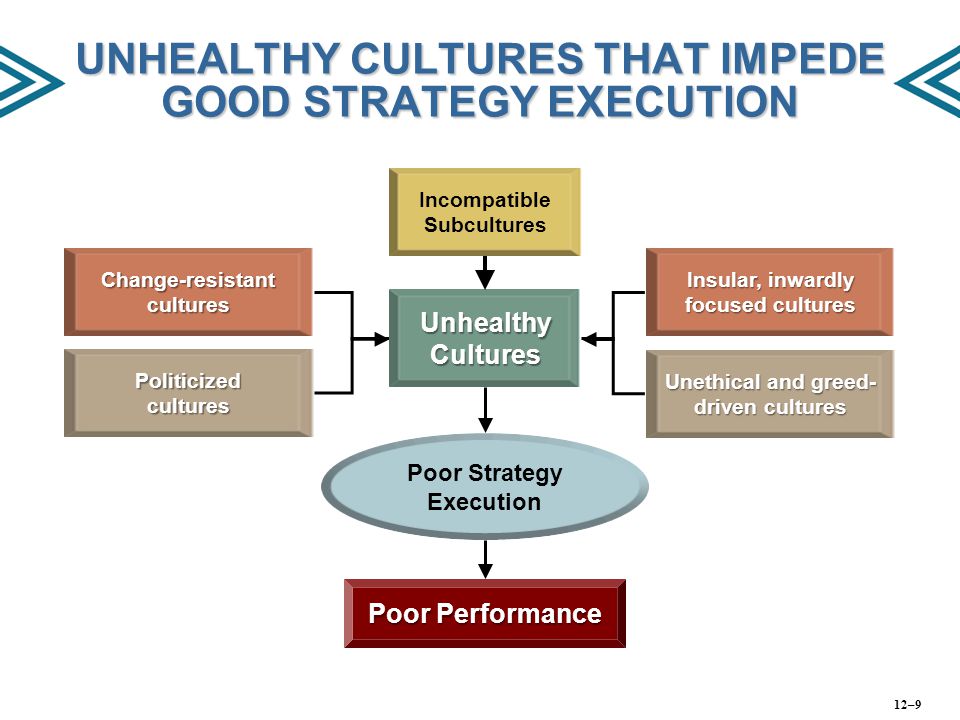 UNHEALTHY CULTURES THAT IMPEDE GOOD STRATEGY EXECUTION

Incompatible Subcultures

Change-resistant cultures

Politicized cultures

Unhealthy Cultures

Insular, inwardly focused cultures

Unethical and greed-driven cultures

Poor Strategy Execution

Poor Performance

12–9